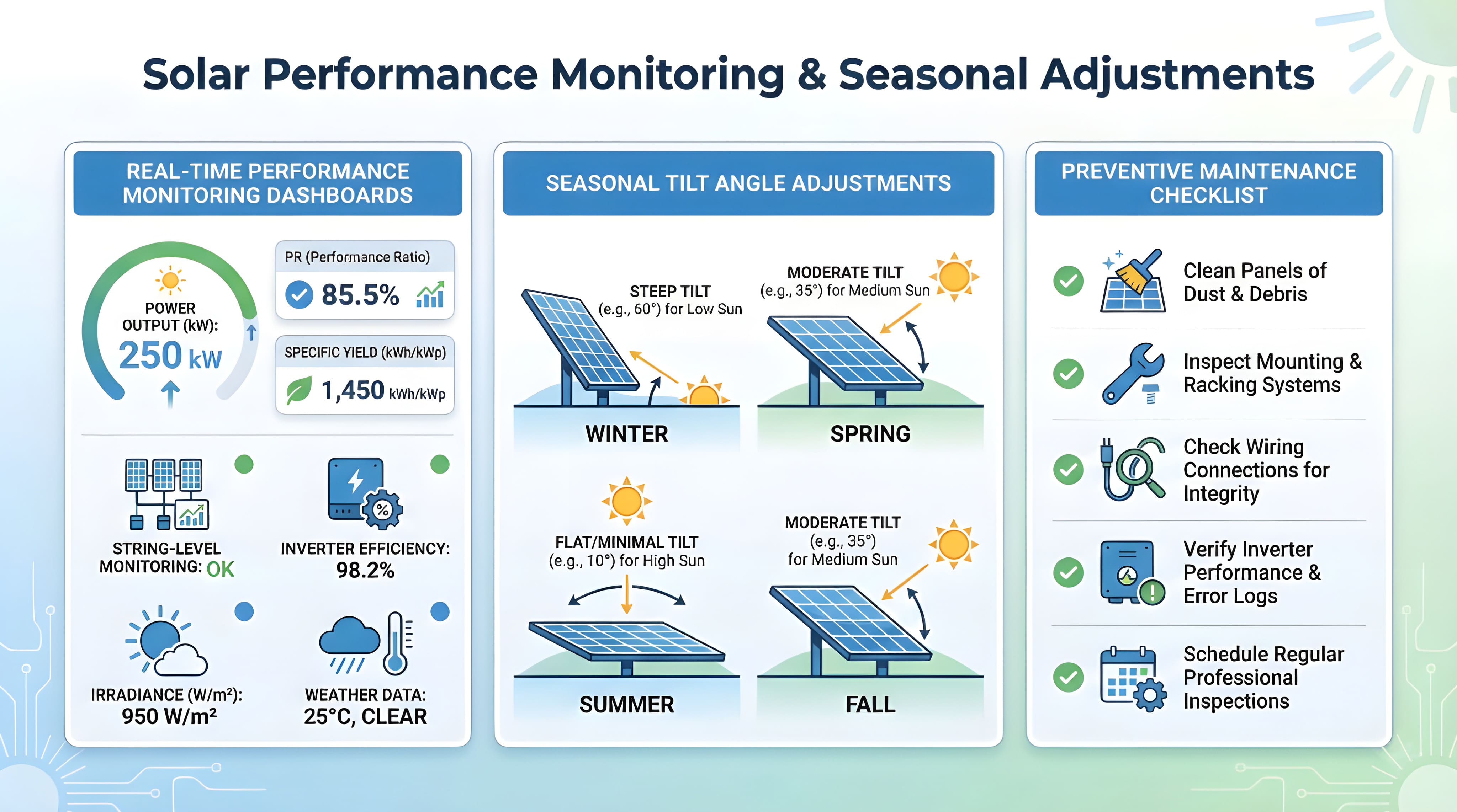 Solar Performance Monitoring & Seasonal Adjustments

REAL-TIME PERFORMANCE MONITORING DASHBOARDS

POWER OUTPUT (kW):
250 kW

PR (Performance Ratio)
85.5%

SPECIFIC YIELD (kWh/kWp)
1,450 kWh/kWp

STRING-LEVEL MONITORING: OK

INVERTER EFFICIENCY: 98.2%

IRRADIANCE (W/m²): 950 W/m²

WEATHER DATA: 25°C, CLEAR

SEASONAL TILT ANGLE ADJUSTMENTS

STEEP TILT
(e.g., 60°) for Low Sun

WINTER

MODERATE TILT
(e.g., 35°) for Medium Sun

SPRING

FLAT/MINIMAL TILT
(e.g., 10°) for High Sun

SUMMER

MODERATE TILT
(e.g., 35°)
for Medium Sun

FALL

PREVENTIVE MAINTENANCE CHECKLIST

Clean Panels of Dust & Debris

Inspect Mounting & Racking Systems

Check Wiring Connections for Integrity

Verify Inverter Performance & Error Logs

Schedule Regular Professional Inspections